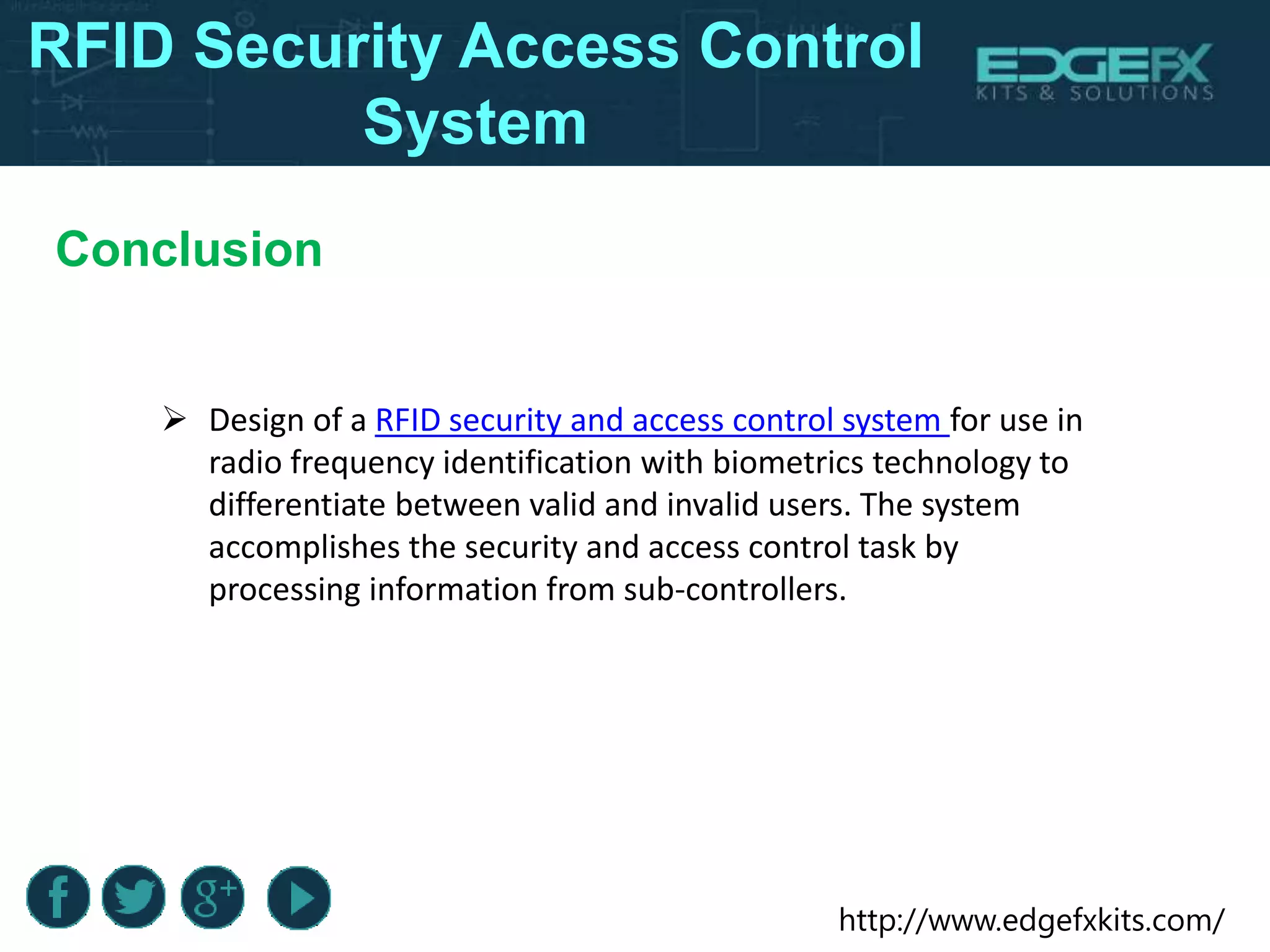 RFID Security Access Control System

EDGEFX
KITS & SOLUTIONS

Conclusion

➢ Design of a RFID security and access control system for use in radio frequency identification with biometrics technology to differentiate between valid and invalid users. The system accomplishes the security and access control task by processing information from sub-controllers.

f g+

http://www.edgefxkits.com/